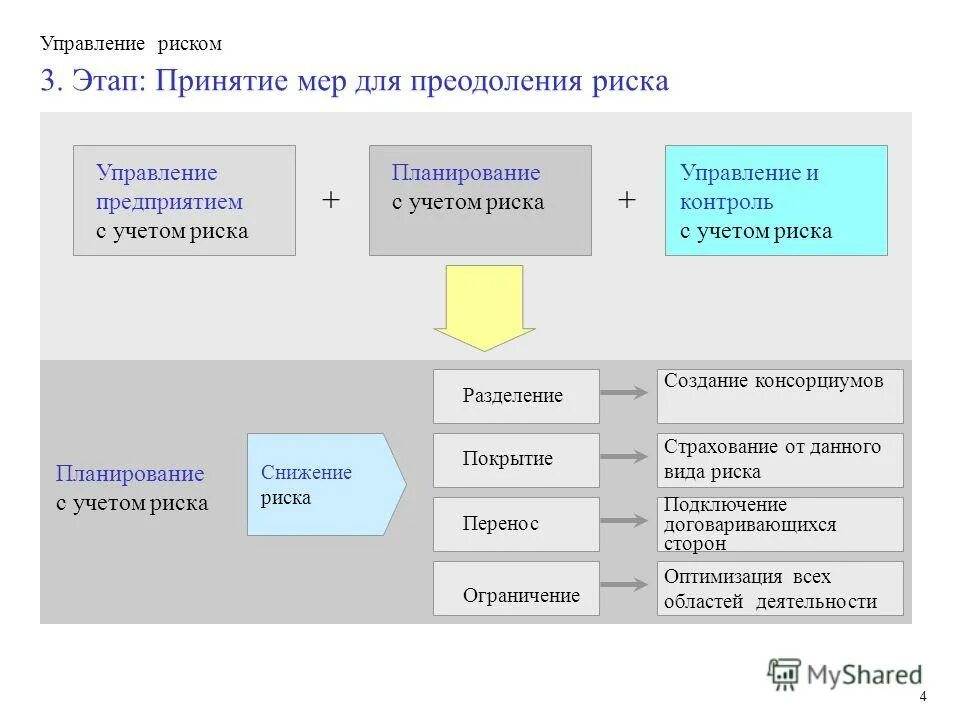 Управление риском

3. Этап: Принятие мер для преодоления риска

Управление предприятием с учетом риска

+

Планирование с учетом риска

+

Управление и контроль с учетом риска

Планирование с учетом риска

Снижение риска

Разделение

Создание консорциумов

Покрытие

Страхование от данного вида риска

Перенос

Подключение договаривающихся сторон

Ограничение

Оптимизация всех областей деятельности

MyShared

4